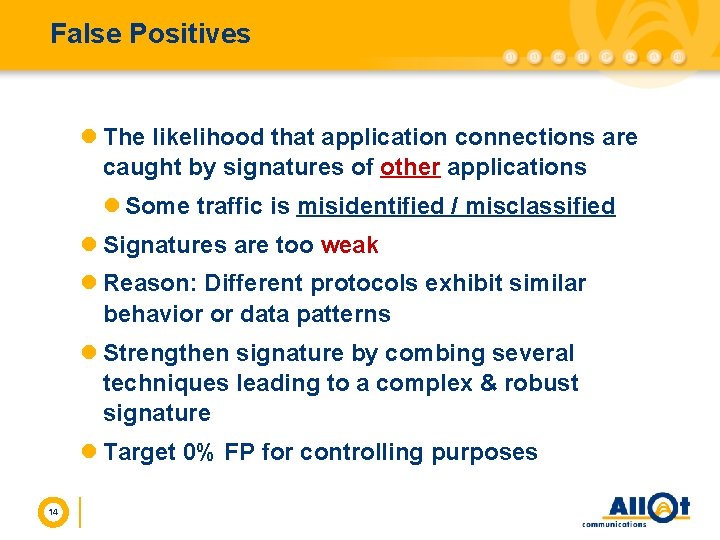 False Positives

The likelihood that application connections are caught by signatures of other applications

Some traffic is misidentified / misclassified

Signatures are too weak

Reason: Different protocols exhibit similar behavior or data patterns

Strengthen signature by combing several techniques leading to a complex & robust signature

Target 0% FP for controlling purposes

14

Allot communications